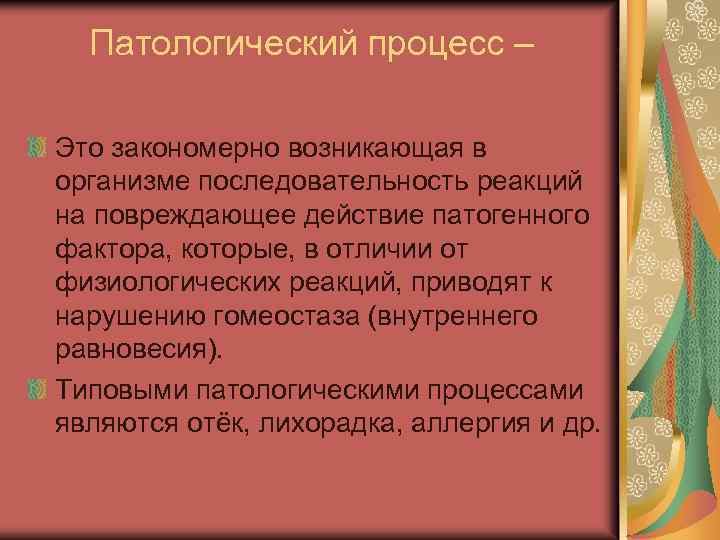 Патологический процесс –

Это закономерно возникающая в организме последовательность реакций на повреждающее действие патогенного фактора, которые, в отличии от физиологических реакций, приводят к нарушению гомеостаза (внутреннего равновесия).

Типовыми патологическими процессами являются отёк, лихорадка, аллергия и др.